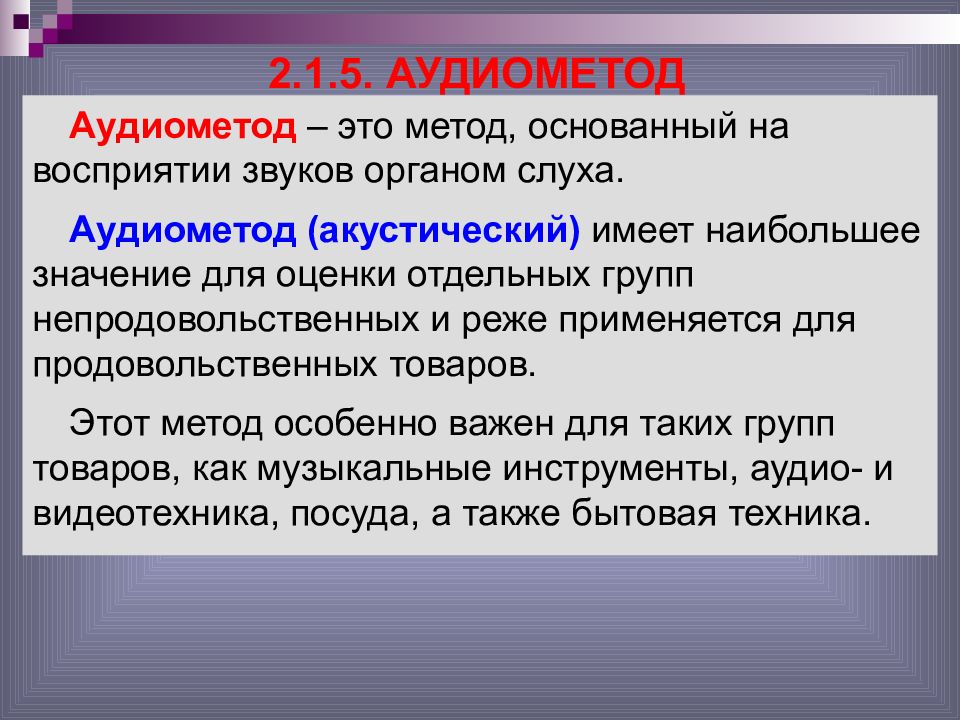 2.1.5. АУДИОМЕТОД

Аудиометод – это метод, основанный на восприятии звуков органом слуха.

Аудиометод (акустический) имеет наибольшее значение для оценки отдельных групп непродовольственных и реже применяется для продовольственных товаров.

Этот метод особенно важен для таких групп товаров, как музыкальные инструменты, аудио- и видеотехника, посуда, а также бытовая техника.